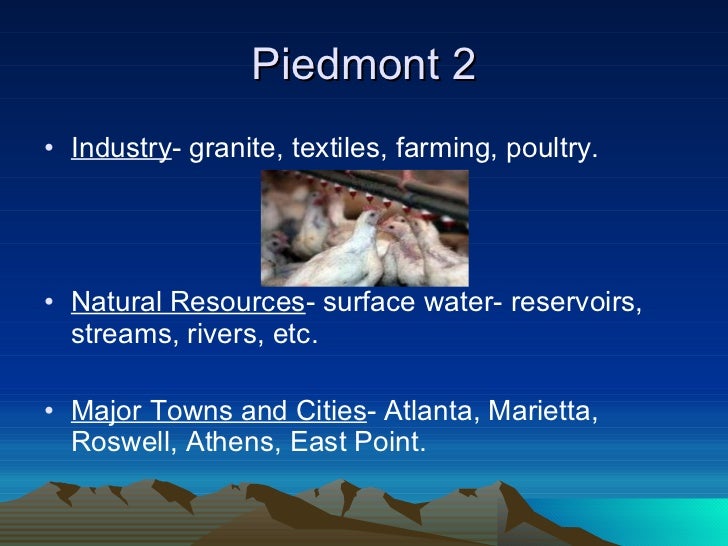 Piedmont 2

• Industry- granite, textiles, farming, poultry.

• Natural Resources- surface water- reservoirs, streams, rivers, etc.

• Major Towns and Cities- Atlanta, Marietta, Roswell, Athens, East Point.